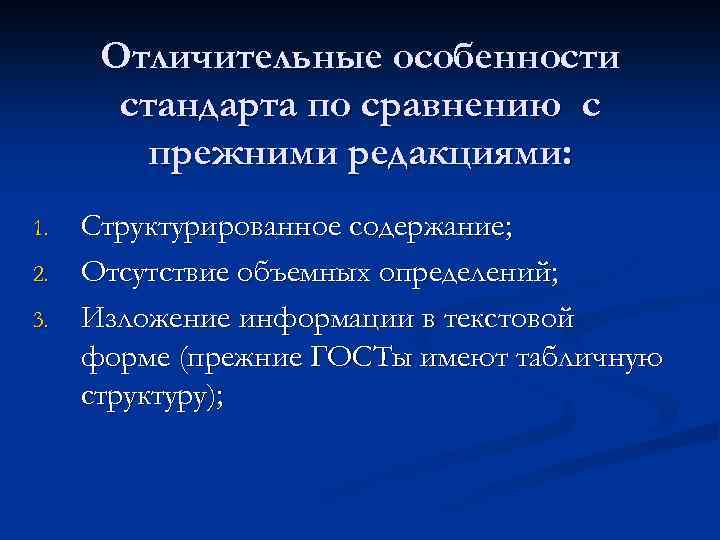 Отличительные особенности стандарта по сравнению с прежними редакциями:

1. Структурированное содержание;
2. Отсутствие объемных определений;
3. Изложение информации в текстовой форме (прежние ГОСТы имеют табличную структуру);